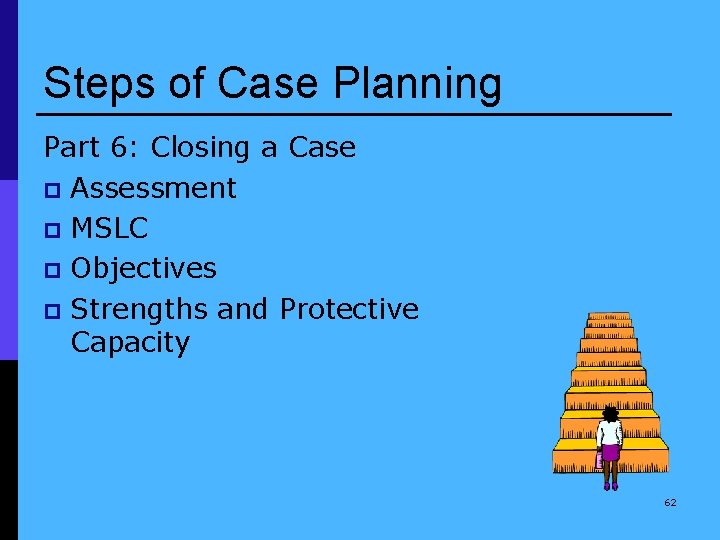 Steps of Case Planning

Part 6: Closing a Case

- Assessment
- MSLC
- Objectives
- Strengths and Protective Capacity

62